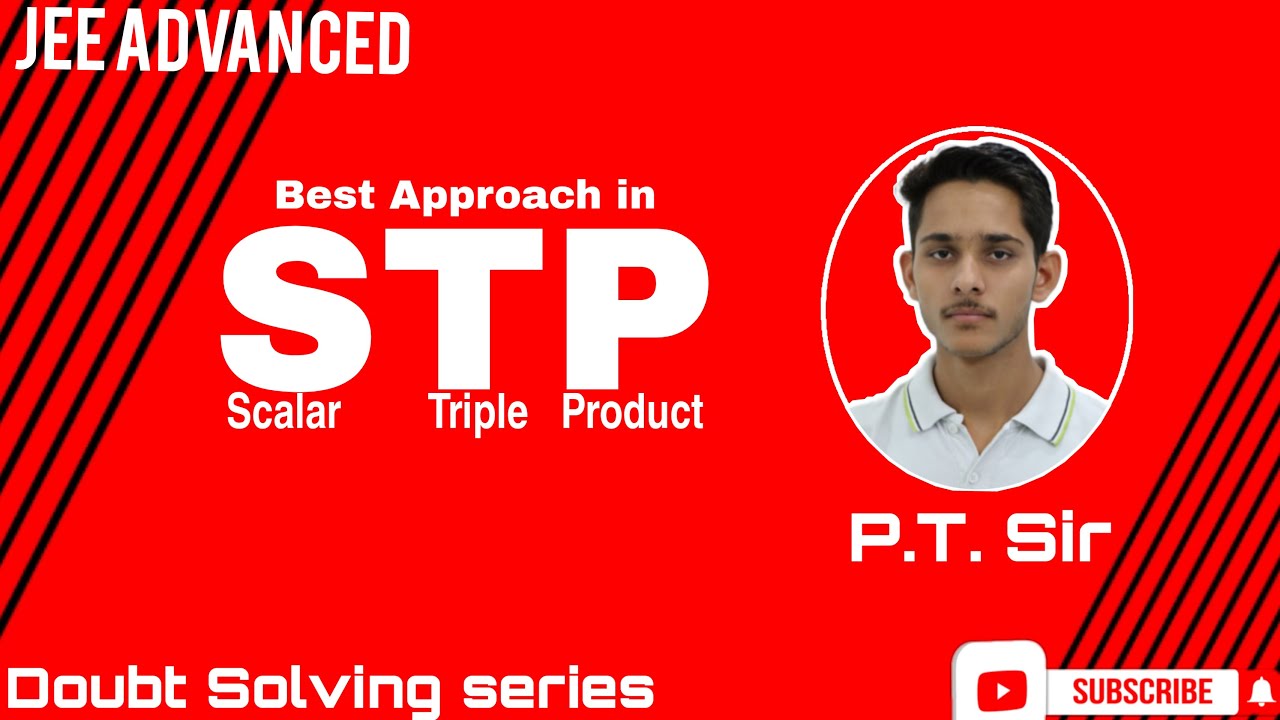 JEE ADVANCED

Best Approach in

STP

Scalar Triple Product

P.T. Sir

Doubt Solving series

SUBSCRIBE